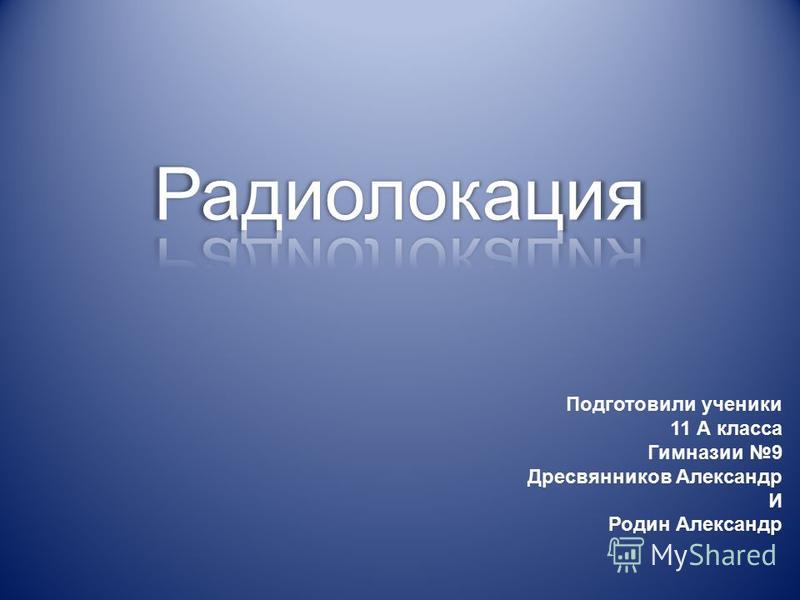 Радиолокация

Подготовили ученики
11 А класса
Гимназии №9
Дресвянников Александр
И
Родин Александр

MyShared